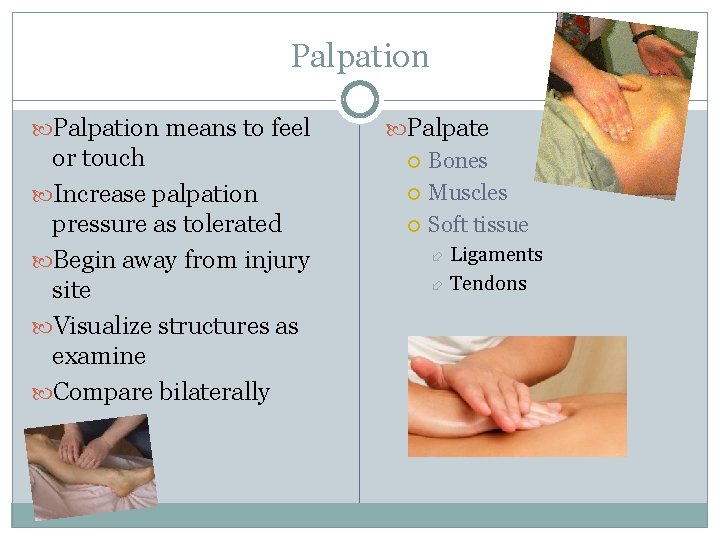 Palpation

Palpation means to feel or touch

Increase palpation pressure as tolerated

Begin away from injury site

Visualize structures as examine

Compare bilaterally

Palpate
Bones
Muscles
Soft tissue
Ligaments
Tendons